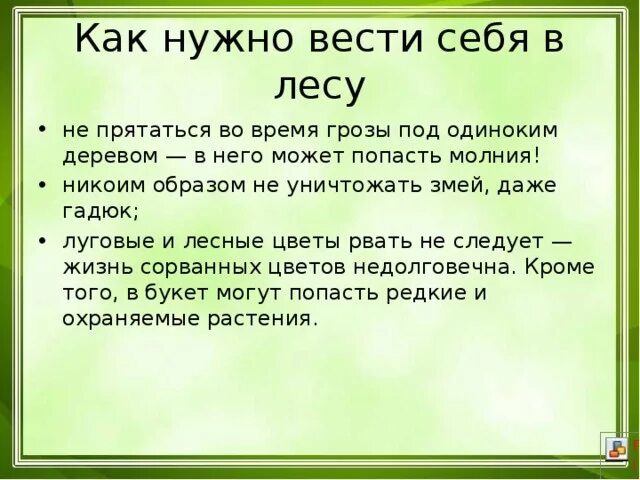 Как нужно вести себя в лесу

• не прятаться во время грозы под одиноким деревом — в него может попасть молния!
• никоим образом не уничтожать змей, даже гадюк;
• луговые и лесные цветы рвать не следует — жизнь сорванных цветов недолговечна. Кроме того, в букет могут попасть редкие и охраняемые растения.